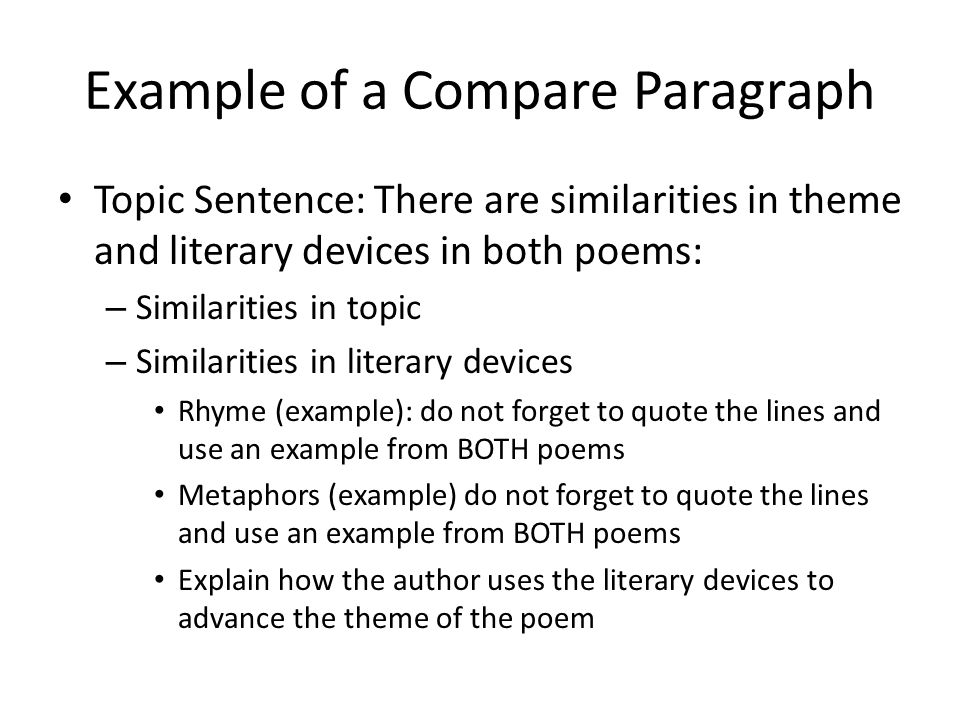 Example of a Compare Paragraph

• Topic Sentence: There are similarities in theme and literary devices in both poems:

– Similarities in topic

– Similarities in literary devices

• Rhyme (example): do not forget to quote the lines and use an example from BOTH poems

• Metaphors (example) do not forget to quote the lines and use an example from BOTH poems

• Explain how the author uses the literary devices to advance the theme of the poem